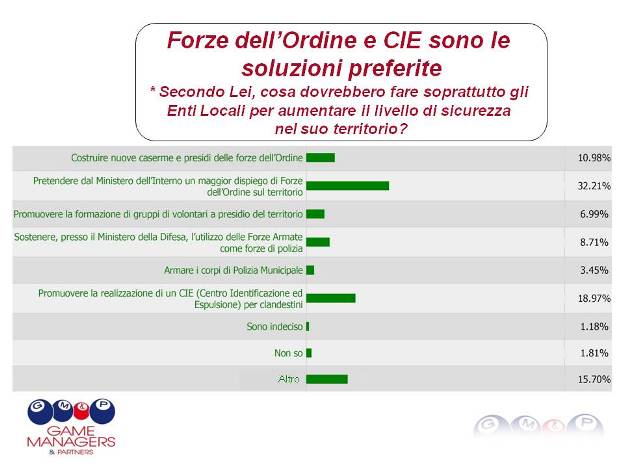 Forze dell'Ordine e CIE sono le soluzioni preferite
* Secondo Lei, cosa dovrebbero fare soprattutto gli Enti Locali per aumentare il livello di sicurezza nel suo territorio?

| | |
|---|---|
| Costruire nuove caserme e presidi delle forze dell'Ordine | 10.98% |
| Pretendere dal Ministero dell'Interno un maggior dispiego di Forze dell'Ordine sul territorio | 32.21% |
| Promuovere la formazione di gruppi di volontari a presidio del territorio | 6.99% |
| Sostenere, presso il Ministero della Difesa, l'utilizzo delle Forze Armate come forze di polizia | 8.71% |
| Armare i corpi di Polizia Municipale | 3.45% |
| Promuovere la realizzazione di un CIE (Centro Identificazione ed Espulsione) per clandestini | 18.97% |
| Sono indeciso | 1.18% |
| Non so | 1.81% |
| Altro | 15.70% |

G M & P
GAME MANAGERS & PARTNERS

G M & P